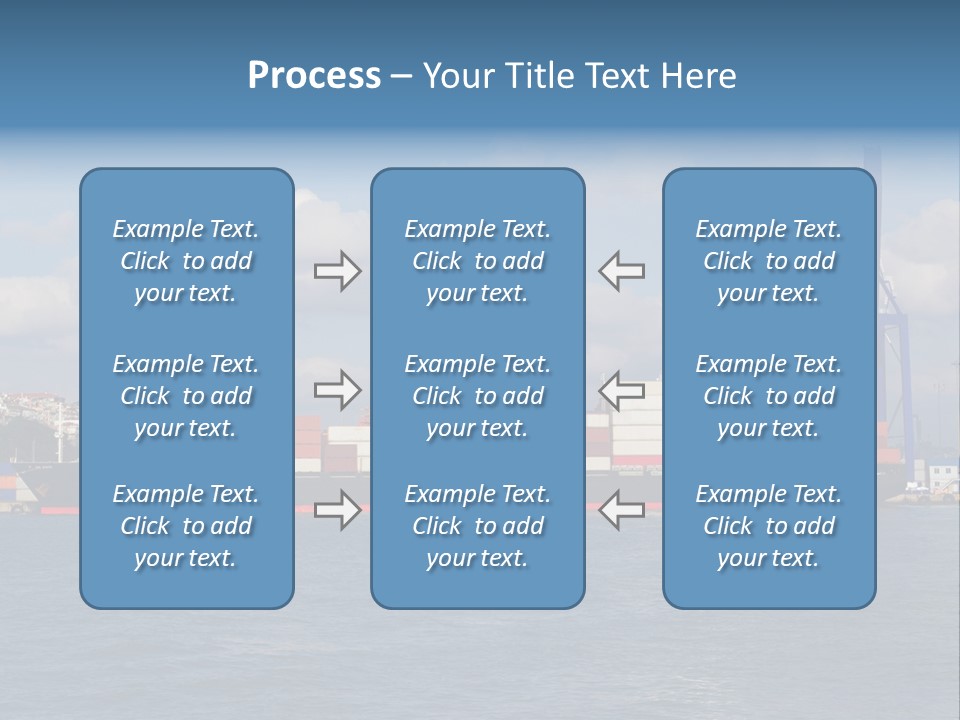 Process – Your Title Text Here

Example Text. Click to add your text.

Example Text. Click to add your text.

Example Text. Click to add your text.

Example Text. Click to add your text.

Example Text. Click to add your text.

Example Text. Click to add your text.

Example Text. Click to add your text.

Example Text. Click to add your text.

Example Text. Click to add your text.